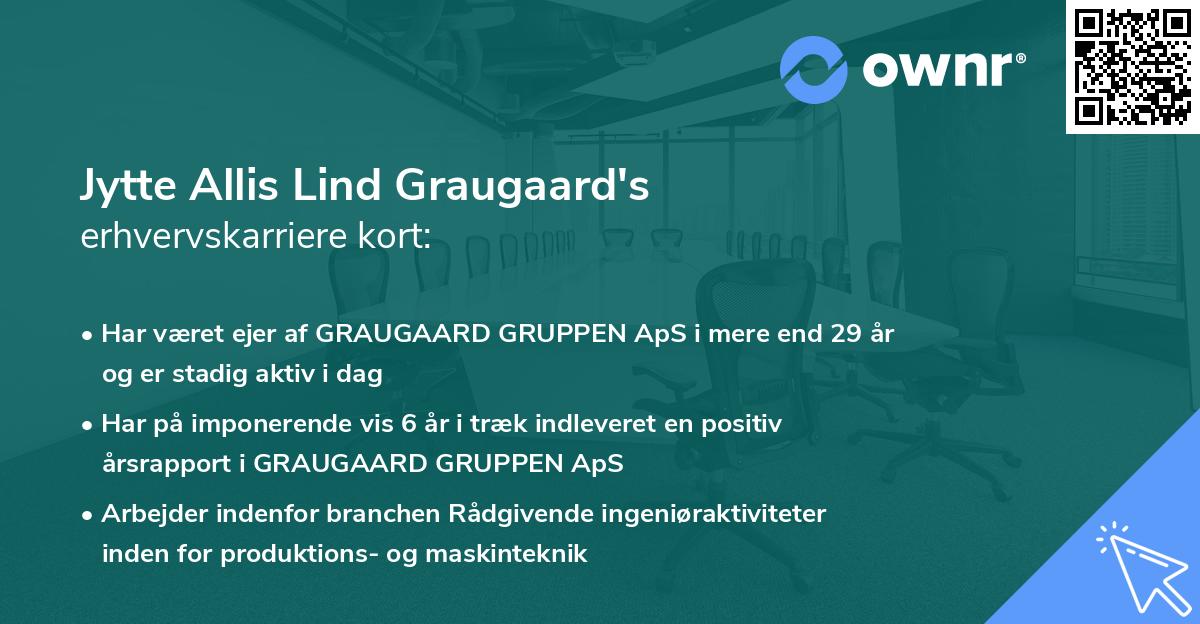 ownr®

Jytte Allis Lind Graugaard's
erhvervskarriere kort:

• Har været ejer af GRAUGAARD GRUPPEN ApS i mere end 29 år og er stadig aktiv i dag

• Har på imponerende vis 6 år i træk indleveret en positiv årsrapport i GRAUGAARD GRUPPEN ApS

• Arbejder indenfor branchen Rådgivende ingeniøraktiviteter inden for produktions- og maskinteknik